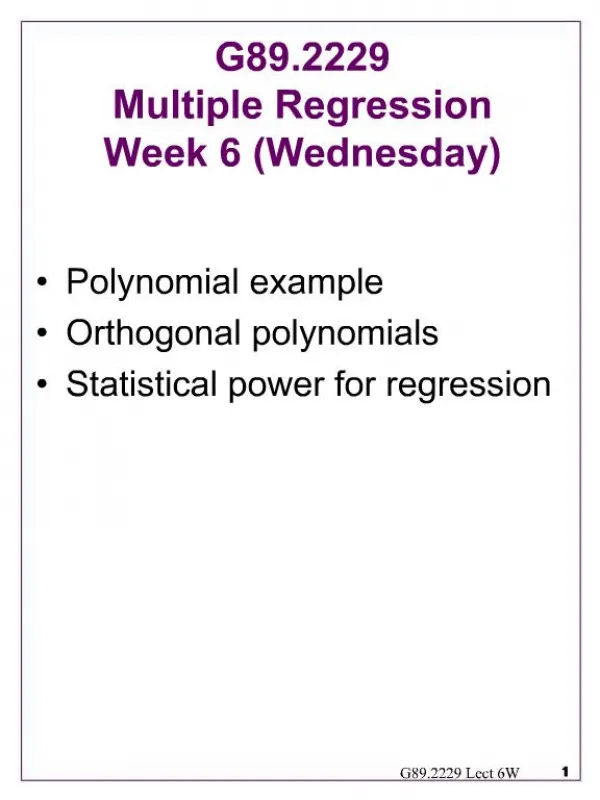 G89.2229
Multiple Regression
Week 6 (Wednesday)

• Polynomial example
• Orthogonal polynomials
• Statistical power for regression

G89.2229 Lect 6W 1